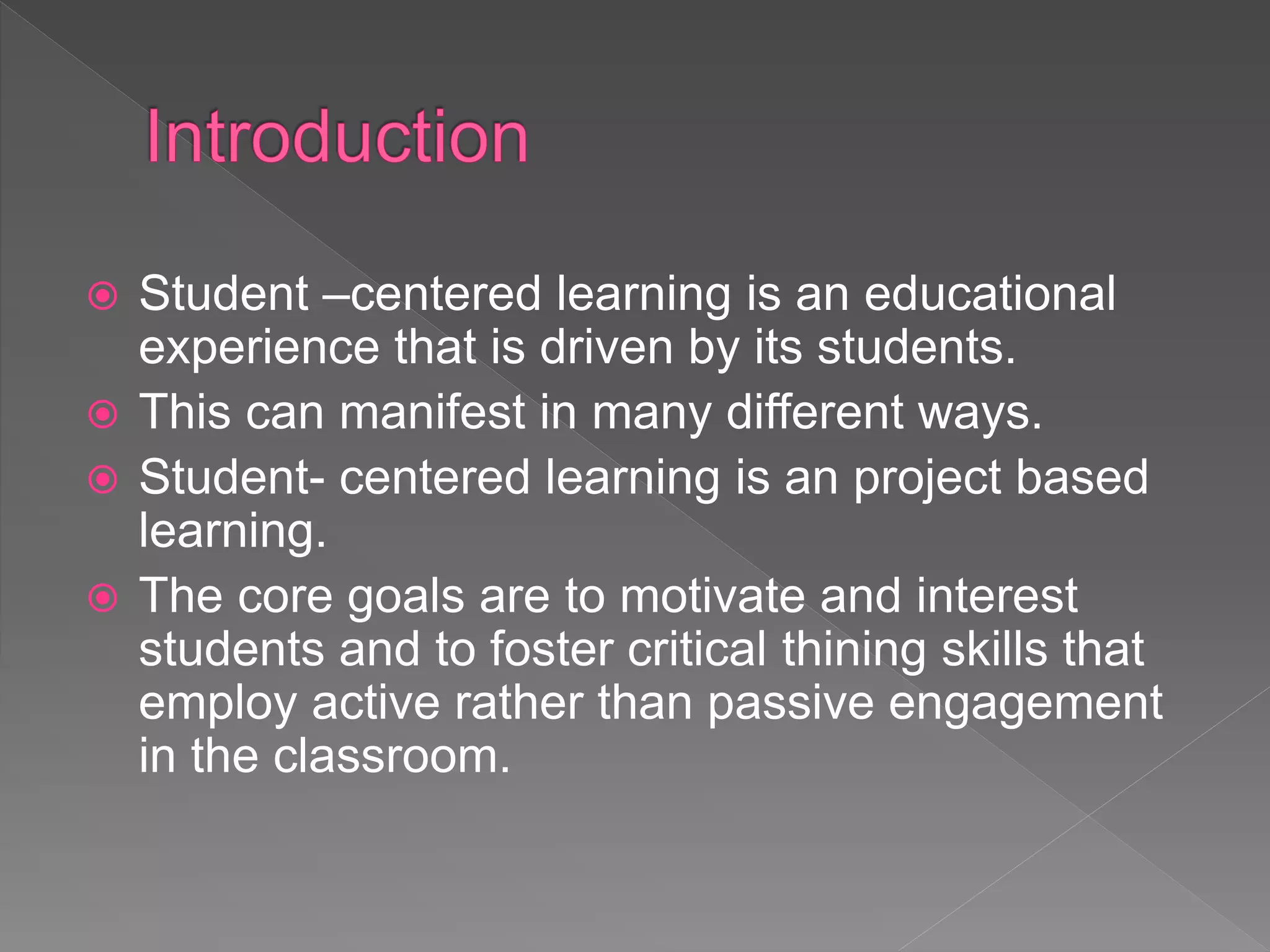 Introduction

Student –centered learning is an educational experience that is driven by its students.

This can manifest in many different ways.

Student- centered learning is an project based learning.

The core goals are to motivate and interest students and to foster critical thining skills that employ active rather than passive engagement in the classroom.